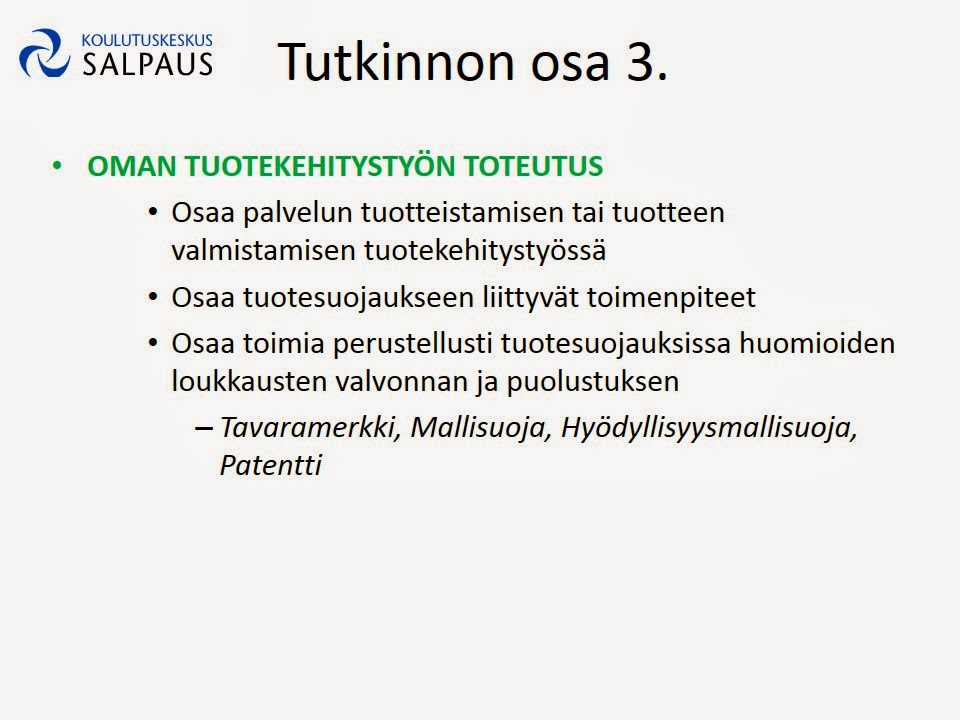 KOULUTUSKESKUS
SALPAUS

Tutkinnon osa 3.

• OMAN TUOTEKEHITYSTYÖN TOTEUTUS
• Osaa palvelun tuotteistamisen tai tuotteen valmistamisen tuotekehitystyössä
• Osaa tuotesuojaukseen liittyvät toimenpiteet
• Osaa toimia perustellusti tuotesuojauksissa huomioiden loukkausten valvonnan ja puolustuksen
– Tavaramerkki, Mallisuoja, Hyödyllisyysmallisuoja, Patentti